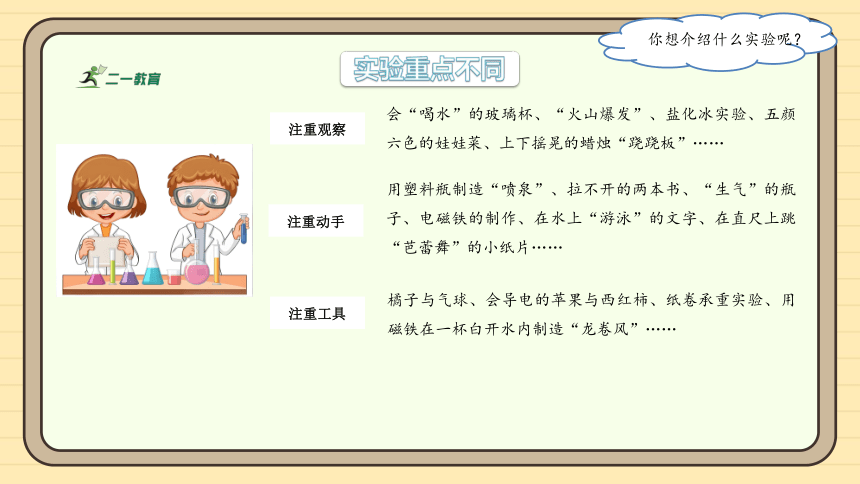 你想介绍什么实验呢？

二一教育

实验重点不同

注重观察

会“喝水”的玻璃杯、“火山爆发”、盐化冰实验、五颜六色的娃娃菜、上下摇晃的蜡烛“跷跷板”……

注重动手

用塑料瓶制造“喷泉”、拉不开的两本书、“生气”的瓶子、电磁铁的制作、在水上“游泳”的文字、在直尺上跳“芭蕾舞”的小纸片……

注重工具

橘子与气球、会导电的苹果与西红柿、纸卷承重实验、用磁铁在一杯白开水内制造“龙卷风”……